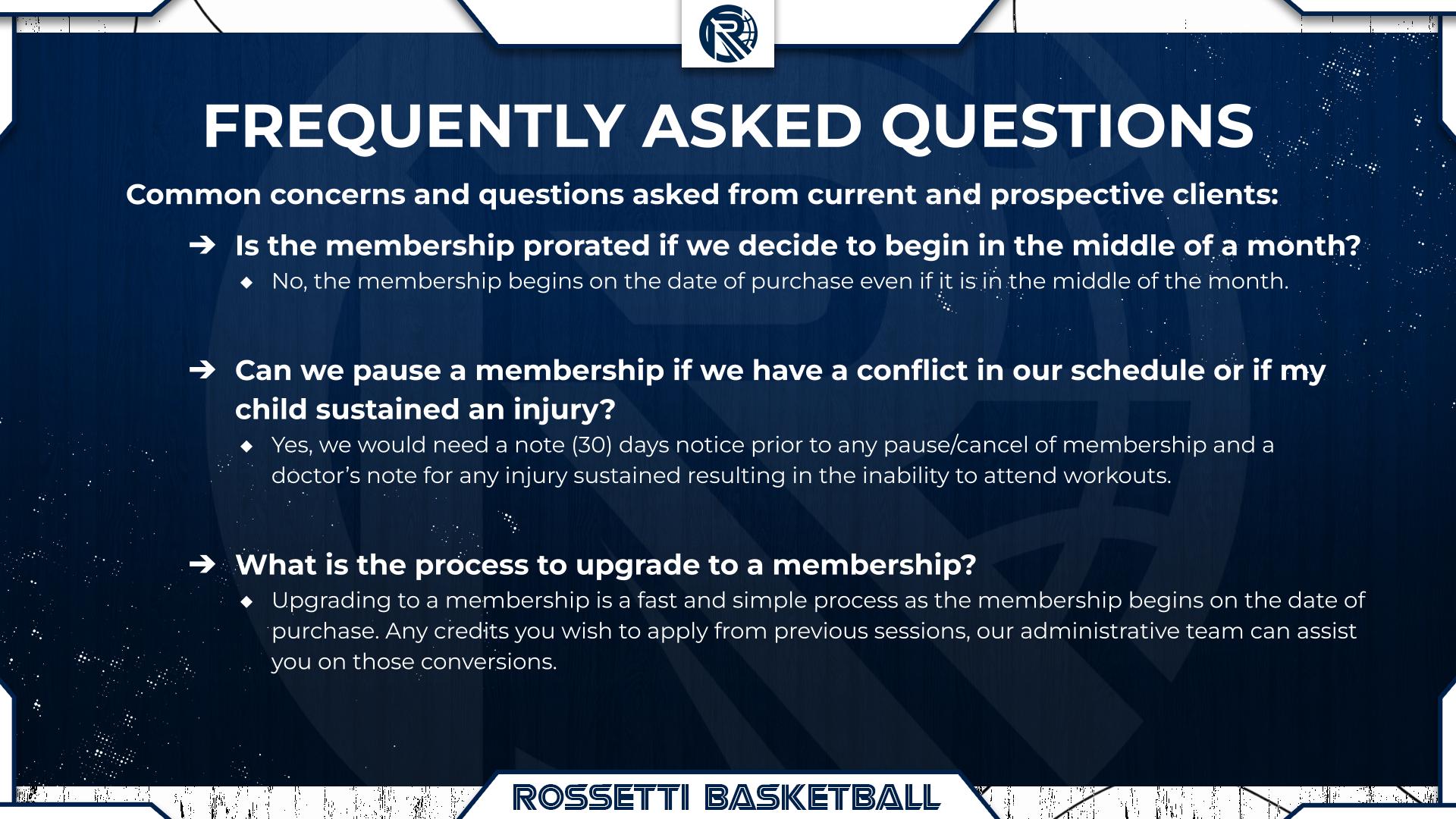 FREQUENTLY ASKED QUESTIONS

Common concerns and questions asked from current and prospective clients:

➔ Is the membership prorated if we decide to begin in the middle of a month?
◆ No, the membership begins on the date of purchase even if it is in the middle of the month.

➔ Can we pause a membership if we have a conflict in our schedule or if my child sustained an injury?
◆ Yes, we would need a note (30) days notice prior to any pause/cancel of membership and a doctor's note for any injury sustained resulting in the inability to attend workouts.

➔ What is the process to upgrade to a membership?
◆ Upgrading to a membership is a fast and simple process as the membership begins on the date of purchase. Any credits you wish to apply from previous sessions, our administrative team can assist you on those conversions.

ROSSETTI BASKETBALL